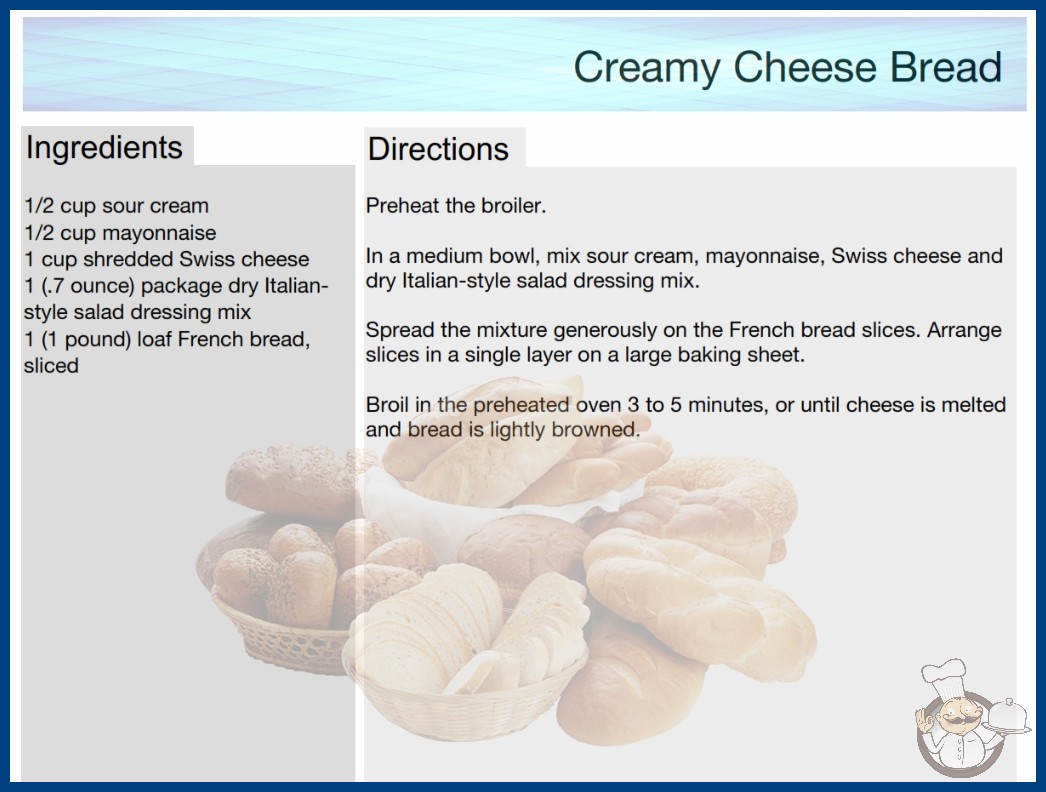 Creamy Cheese Bread

Ingredients

1/2 cup sour cream
1/2 cup mayonnaise
1 cup shredded Swiss cheese
1 (.7 ounce) package dry Italian-style salad dressing mix
1 (1 pound) loaf French bread, sliced

Directions

Preheat the broiler.

In a medium bowl, mix sour cream, mayonnaise, Swiss cheese and dry Italian-style salad dressing mix.

Spread the mixture generously on the French bread slices. Arrange slices in a single layer on a large baking sheet.

Broil in the preheated oven 3 to 5 minutes, or until cheese is melted and bread is lightly browned.